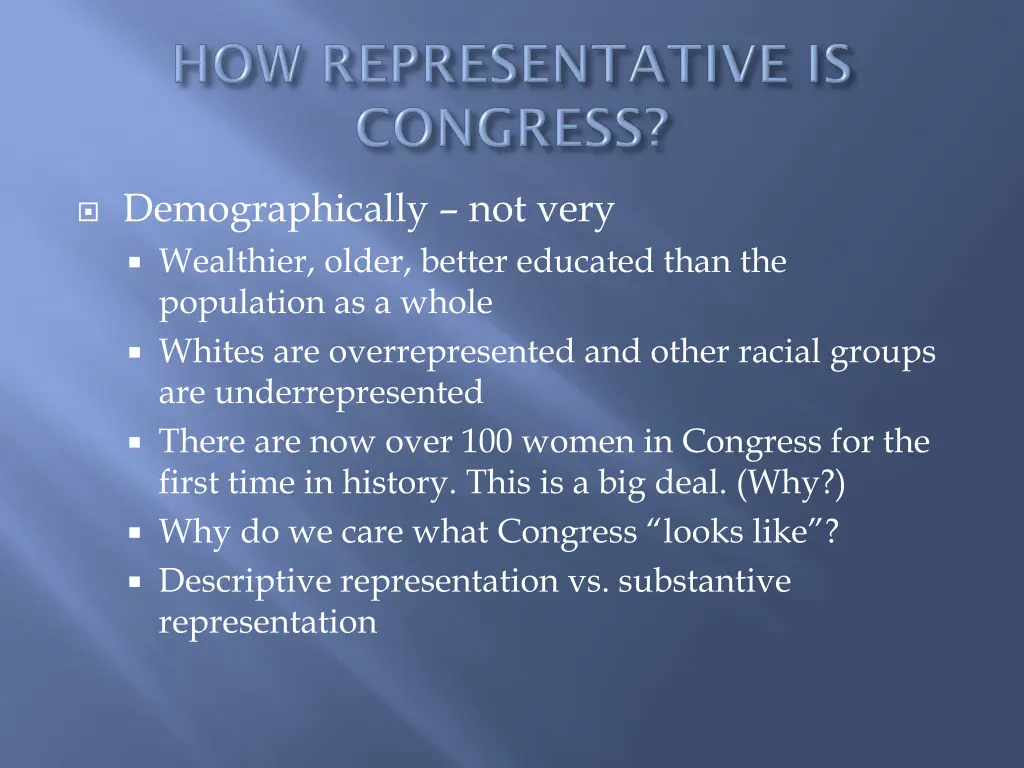 HOW REPRESENTATIVE IS CONGRESS?

Demographically – not very

Wealthier, older, better educated than the population as a whole

Whites are overrepresented and other racial groups are underrepresented

There are now over 100 women in Congress for the first time in history. This is a big deal. (Why?)

Why do we care what Congress “looks like”?

Descriptive representation vs. substantive representation